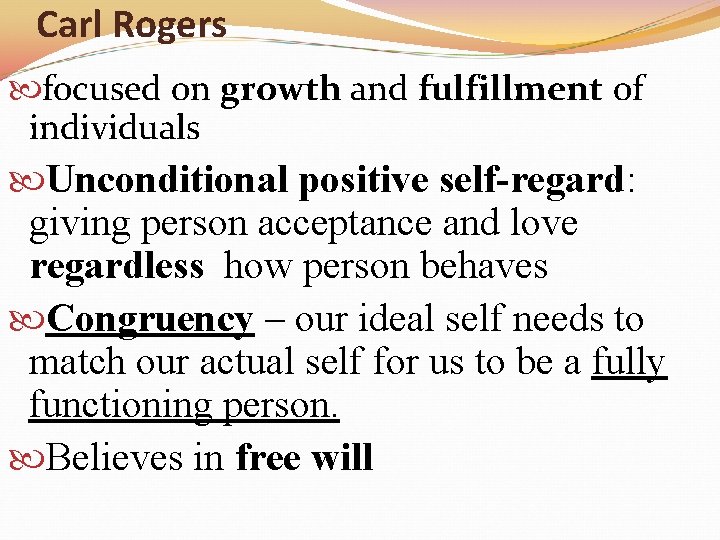 Carl Rogers

focused on growth and fulfillment of individuals

Unconditional positive self-regard: giving person acceptance and love regardless how person behaves

Congruency – our ideal self needs to match our actual self for us to be a fully functioning person.

Believes in free will